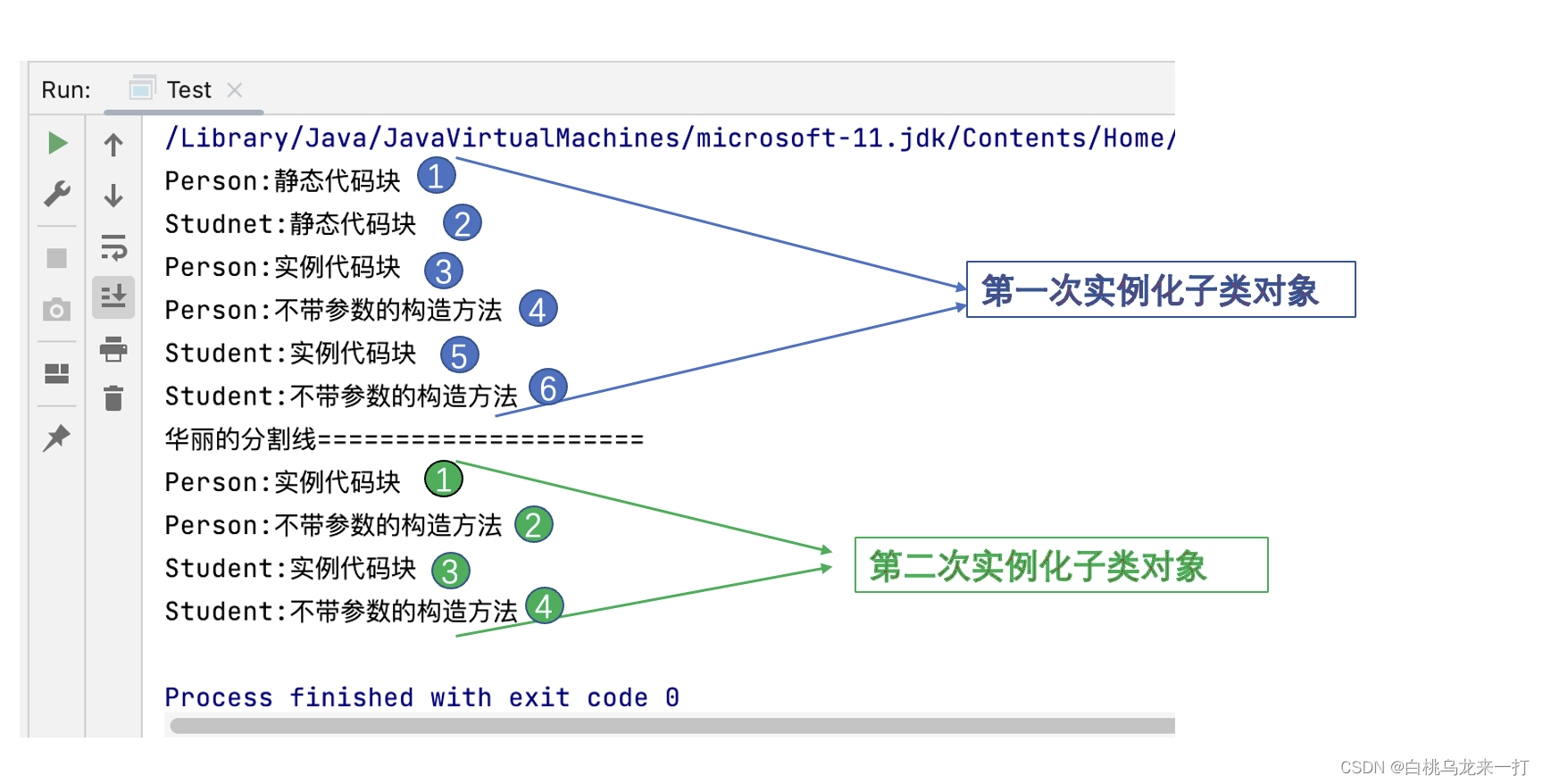 Run: Test

/Library/Java/JavaVirtualMachines/microsoft-11.jdk/Contents/Home/
Person:静态代码块 1
Studnet:静态代码块 2
Person:实例代码块 3
Person:不带参数的构造方法 4
Student:实例代码块 5
Student:不带参数的构造方法 6
华丽的分割线=====================
Person:实例代码块 1
Person:不带参数的构造方法 2
Student:实例代码块 3
Student:不带参数的构造方法 4

Process finished with exit code 0

第一次实例化子类对象

第二次实例化子类对象

CSDN @白桃乌龙来一打